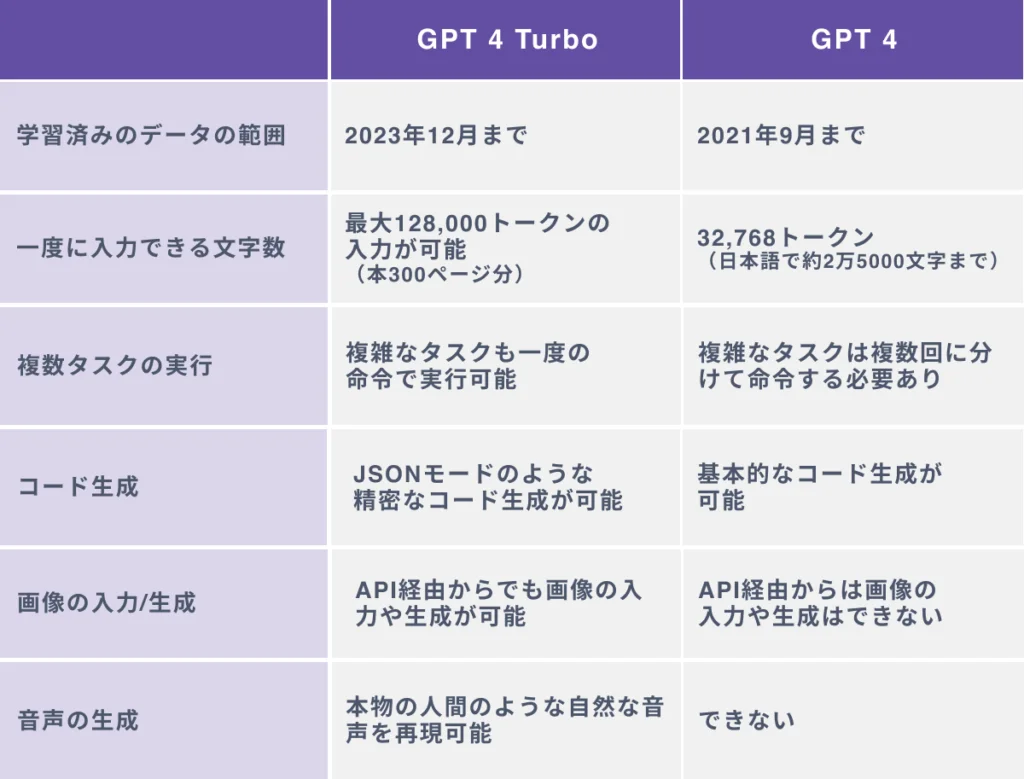 | | GPT 4 Turbo | GPT 4 |
|---|---|---|
| 学習済みのデータの範囲 | 2023年12月まで | 2021年9月まで |
| 一度に入力できる文字数 | 最大128,000トークンの入力が可能（本300ページ分） | 32,768トークン（日本語で約2万5000文字まで） |
| 複数タスクの実行 | 複雑なタスクも一度の命令で実行可能 | 複雑なタスクは複数回に分けて命令する必要あり |
| コード生成 | JSONモードのような精密なコード生成が可能 | 基本的なコード生成が可能 |
| 画像の入力/生成 | API経由からでも画像の入力や生成が可能 | API経由からは画像の入力や生成はできない |
| 音声の生成 | 本物の人間のような自然な音声を再現可能 | できない |